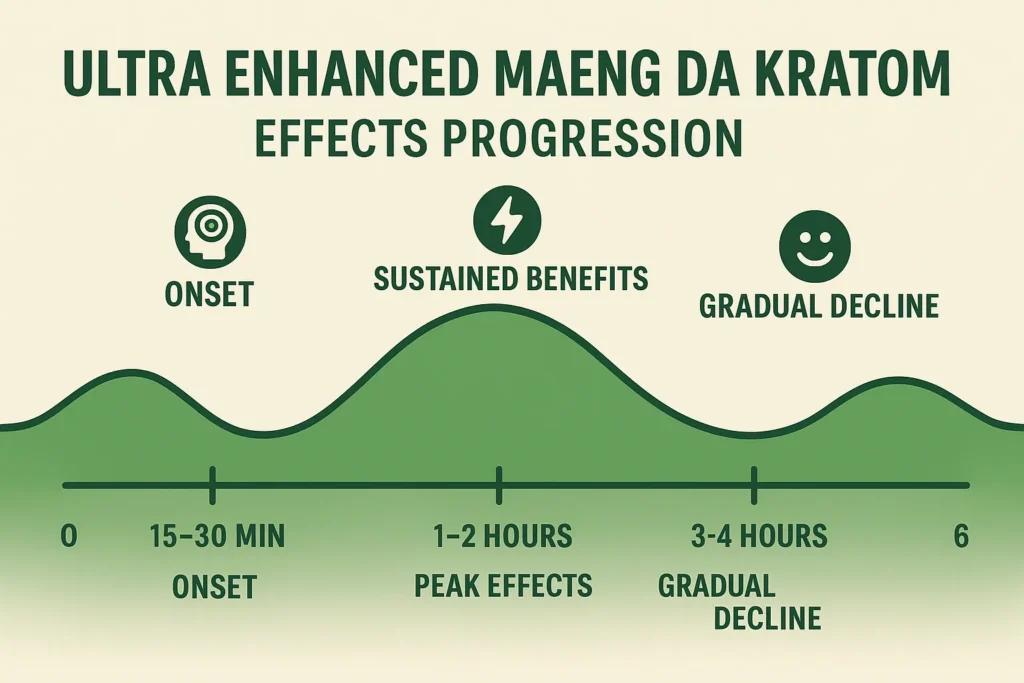 ULTRA ENHANCED MAENG DA KRATOM
EFFECTS PROGRESSION

ONSET

SUSTAINED BENEFITS

GRADUAL DECLINE

0

15–30 MIN
ONSET

1–2 HOURS
PEAK EFFECTS

3-4 HOURS
GRADUAL DECLINE

6